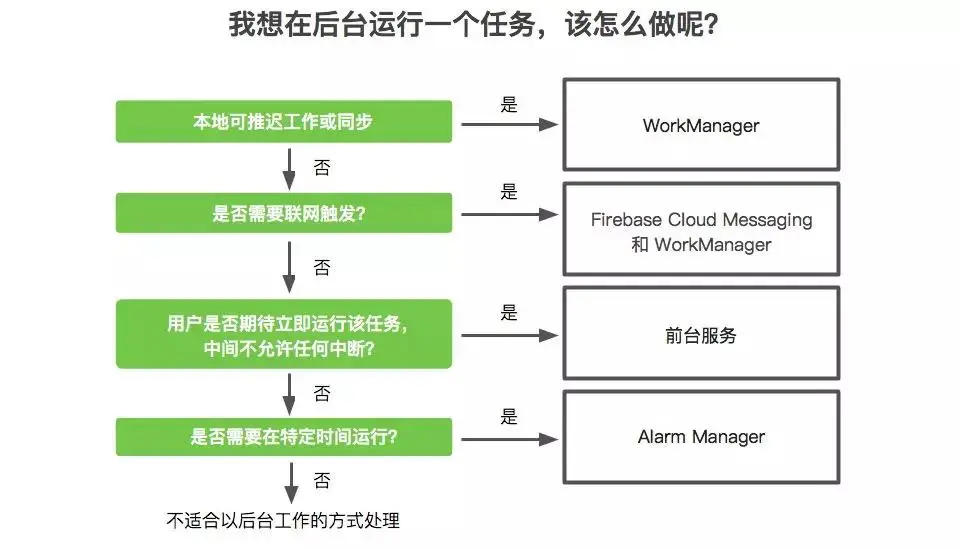 我想在后台运行一个任务，该怎么做呢？

本地可推迟工作或同步

是

WorkManager

否

是否需要联网触发？

是

Firebase Cloud Messaging 和 WorkManager

否

用户是否期待立即运行该任务，中间不允许任何中断？

是

前台服务

否

是否需要在特定时间运行？

是

Alarm Manager

否

不适合以后台工作的方式处理